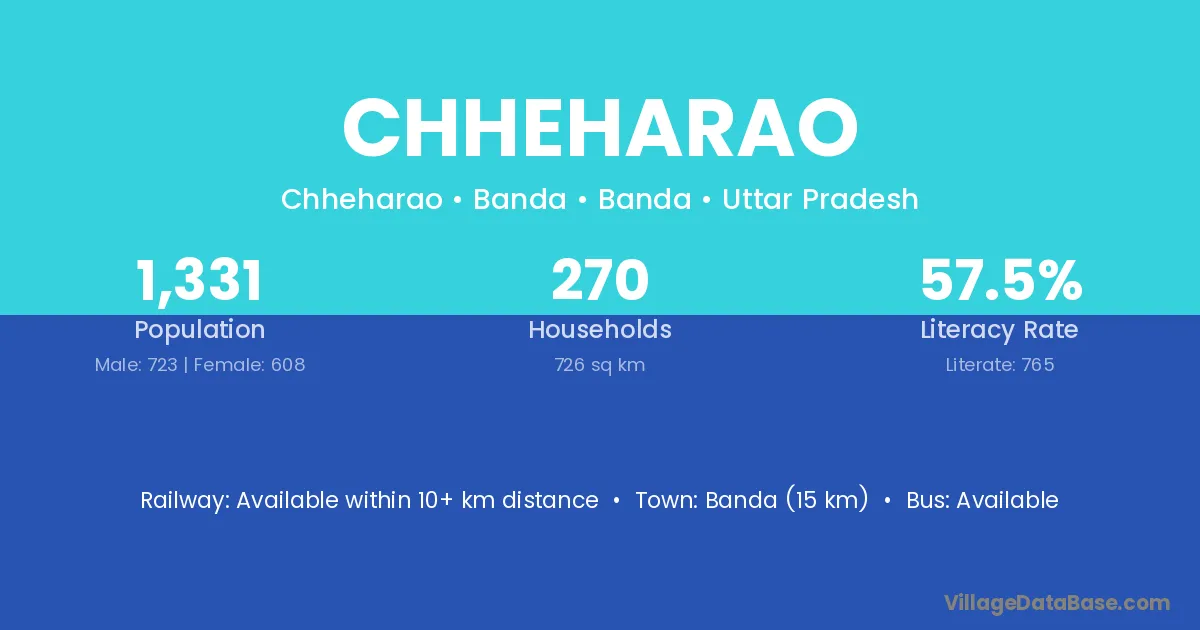 CHHEHARAO

Chheharao • Banda • Banda • Uttar Pradesh

1,331
Population
Male: 723 | Female: 608

270
Households
726 sq km

57.5%
Literacy Rate
Literate: 765

Railway: Available within 10+ km distance • Town: Banda (15 km) • Bus: Available

VillageDataBase.com